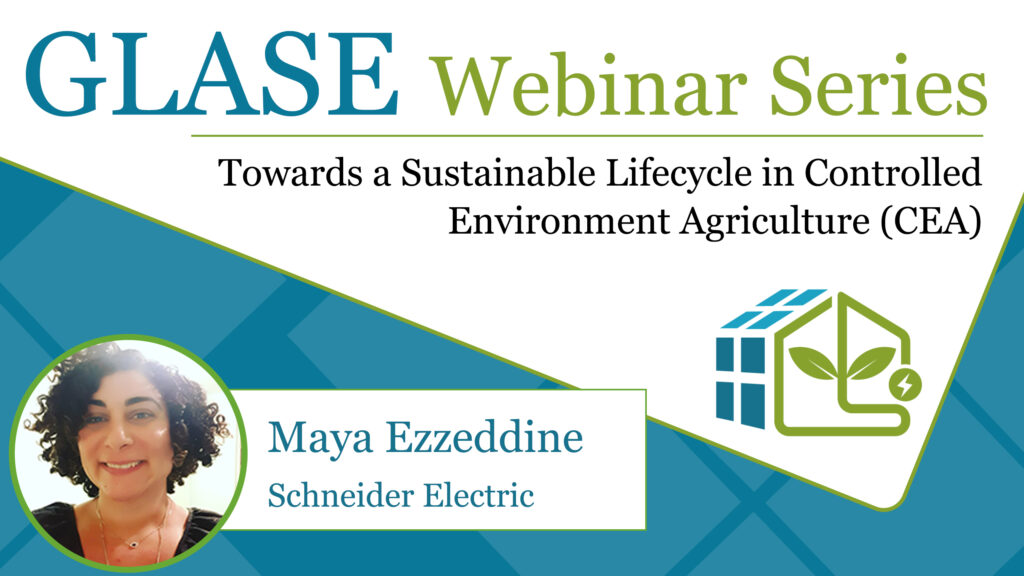 GLASE Webinar Series

Towards a Sustainable Lifecycle in Controlled Environment Agriculture (CEA)

Maya Ezzeddine
Schneider Electric